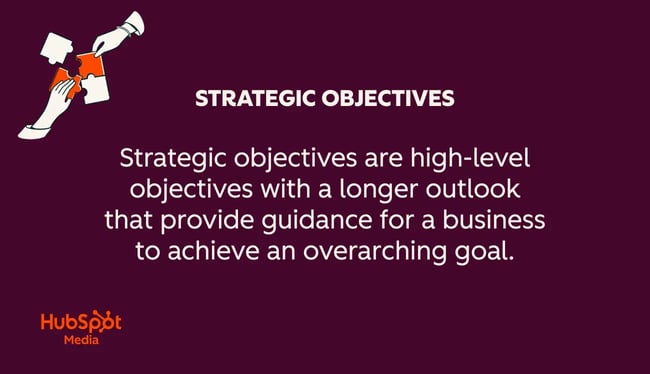 STRATEGIC OBJECTIVES

Strategic objectives are high-level objectives with a longer outlook that provide guidance for a business to achieve an overarching goal.

HubSpot
Media